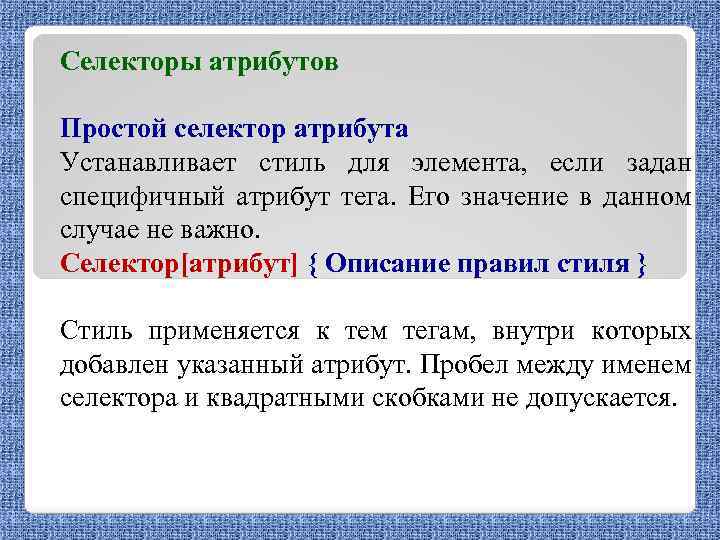 Селекторы атрибутов

Простой селектор атрибута
Устанавливает стиль для элемента, если задан специфичный атрибут тега. Его значение в данном случае не важно.
Селектор[атрибут] { Описание правил стиля }

Стиль применяется к тем тегам, внутри которых добавлен указанный атрибут. Пробел между именем селектора и квадратными скобками не допускается.